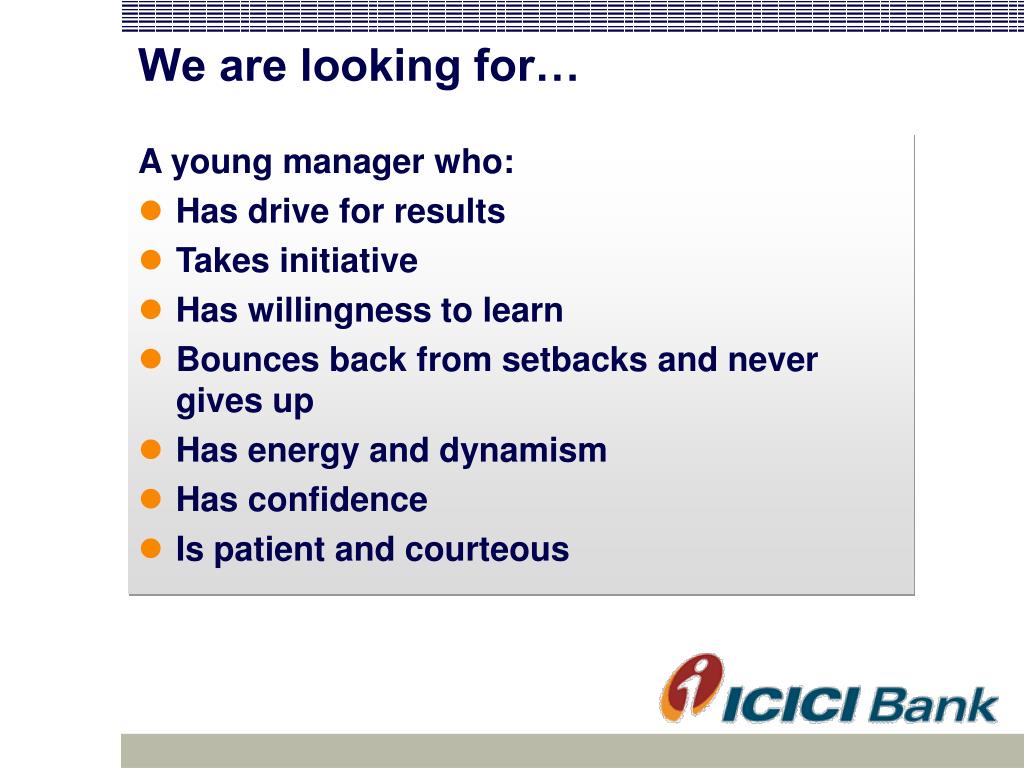 We are looking for…

A young manager who:

- Has drive for results
- Takes initiative
- Has willingness to learn
- Bounces back from setbacks and never gives up
- Has energy and dynamism
- Has confidence
- Is patient and courteous

ICICI Bank